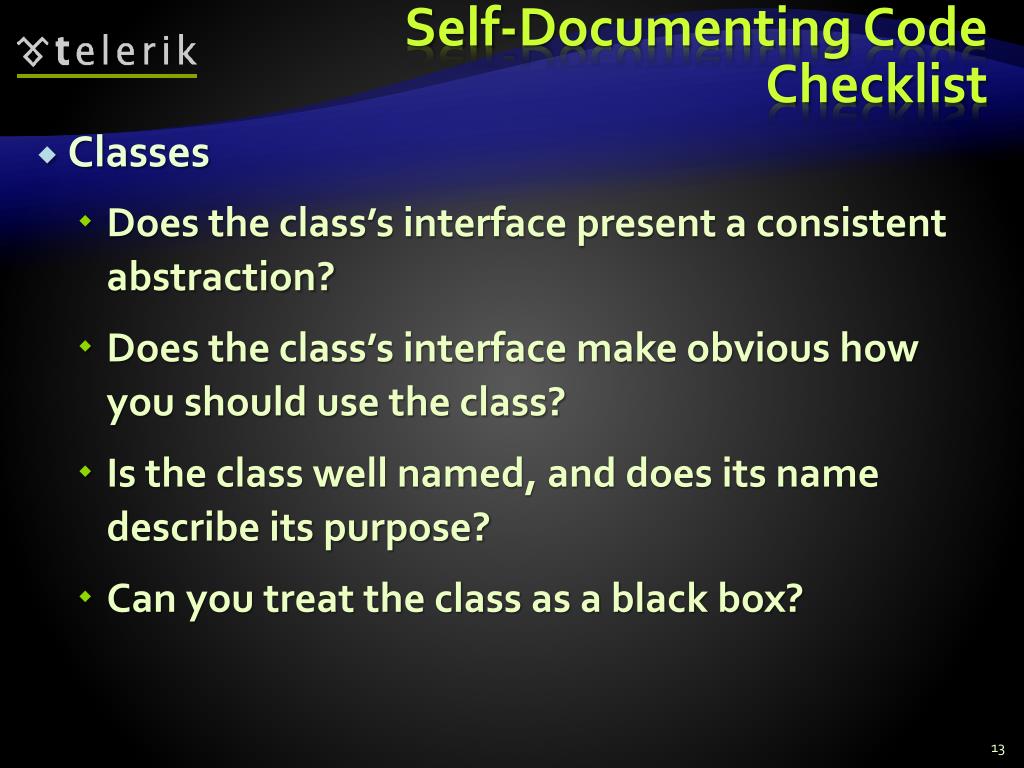 telerik

Self-Documenting Code Checklist

Classes

Does the class's interface present a consistent abstraction?

Does the class's interface make obvious how you should use the class?

Is the class well named, and does its name describe its purpose?

Can you treat the class as a black box?

13